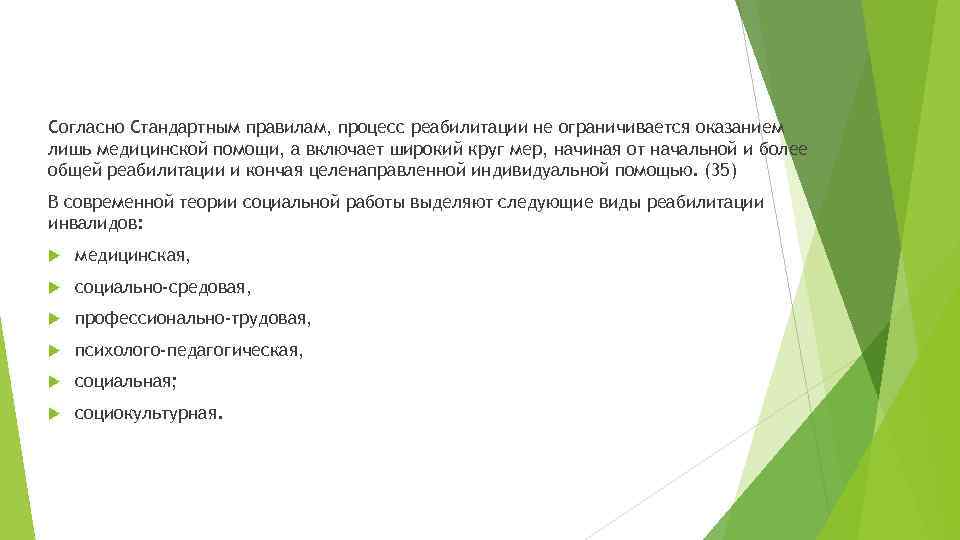 Согласно Стандартным правилам, процесс реабилитации не ограничивается оказанием лишь медицинской помощи, а включает широкий круг мер, начиная от начальной и более общей реабилитации и кончая целенаправленной индивидуальной помощью. (35)

В современной теории социальной работы выделяют следующие виды реабилитации инвалидов:

медицинская,

социально-средовая,

профессионально-трудовая,

психолого-педагогическая,

социальная;

социокультурная.